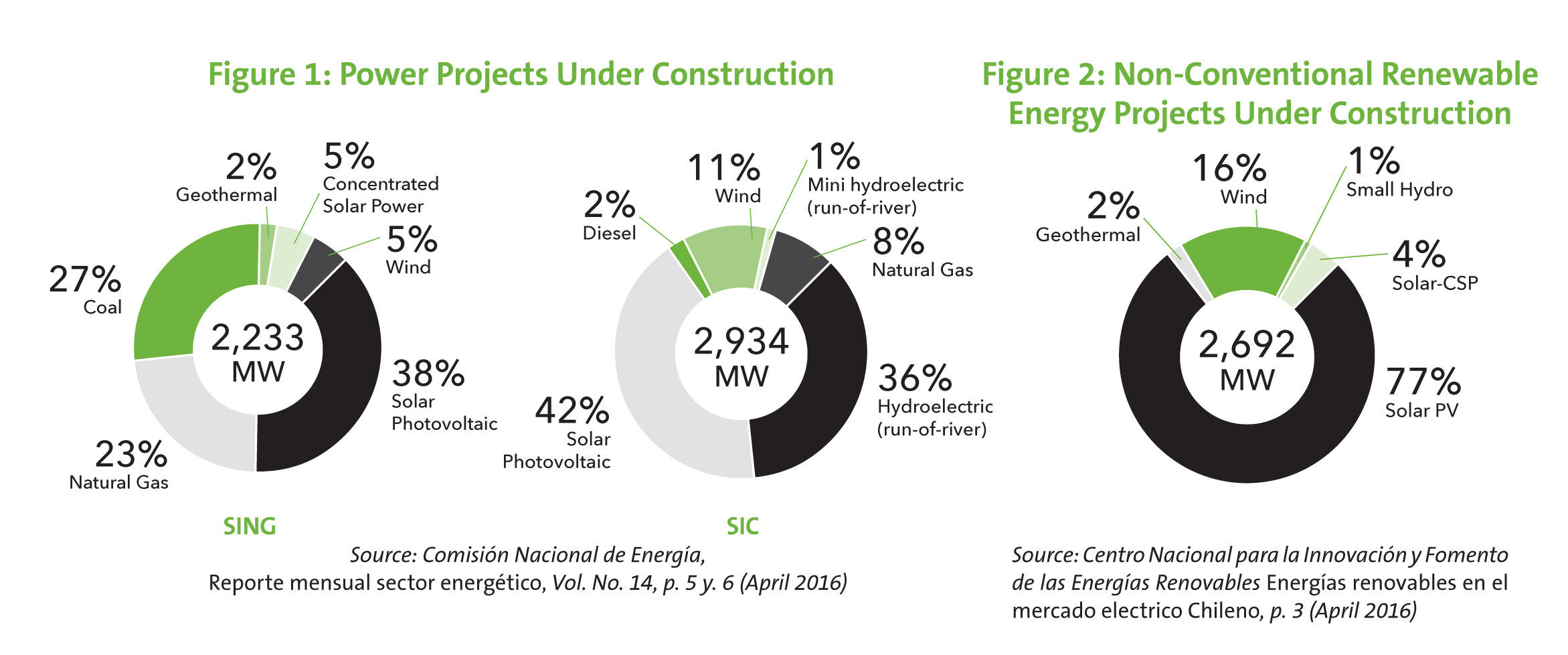 Figure 1: Power Projects Under Construction

2%
Geothermal

5%
Concentrated Solar Power

5%
Wind

27%
Coal

2,233
MW

38%
Solar Photovoltaic

23%
Natural Gas

SING

2%
Diesel

11%
Wind

1%
Mini hydroelectric (run-of-river)

8%
Natural Gas

2,934
MW

36%
Hydroelectric (run-of-river)

42%
Solar Photovoltaic

SIC

Source: Comisión Nacional de Energía, Reporte mensual sector energético, Vol. No. 14, p. 5 y. 6 (April 2016)

Figure 2: Non-Conventional Renewable Energy Projects Under Construction

2%
Geothermal

16%
Wind

1%
Small Hydro

4%
Solar-CSP

2,692
MW

77%
Solar PV

Source: Centro Nacional para la Innovación y Fomento de las Energías Renovables Energías renovables en el mercado electrico Chileno, p. 3 (April 2016)